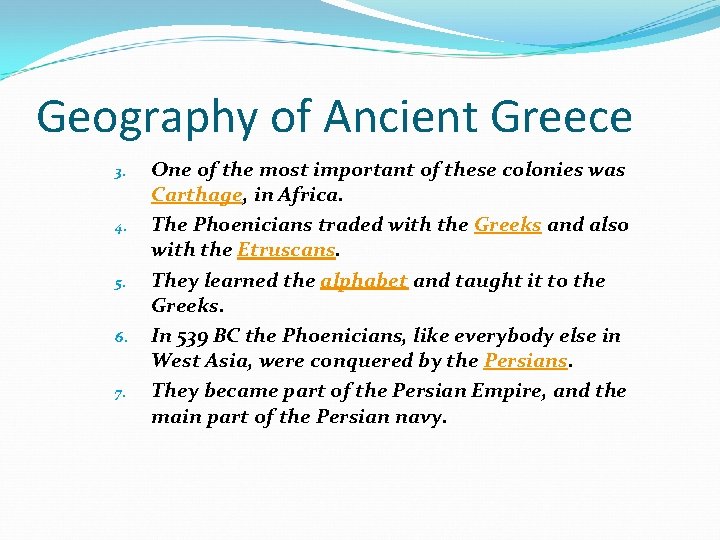 Geography of Ancient Greece

3. One of the most important of these colonies was Carthage, in Africa.

4. The Phoenicians traded with the Greeks and also with the Etruscans.

5. They learned the alphabet and taught it to the Greeks.

6. In 539 BC the Phoenicians, like everybody else in West Asia, were conquered by the Persians.

7. They became part of the Persian Empire, and the main part of the Persian navy.